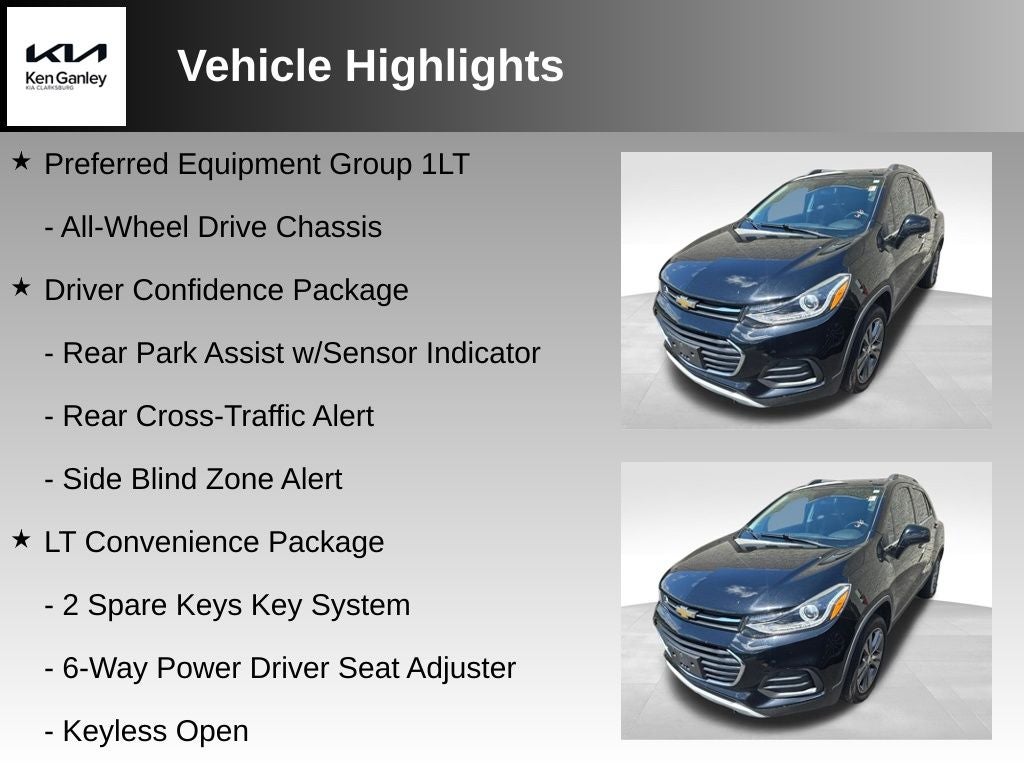 KIA
Ken Ganley
KIA CLARKSBURG

Vehicle Highlights

★ Preferred Equipment Group 1LT

- All-Wheel Drive Chassis

★ Driver Confidence Package

- Rear Park Assist w/Sensor Indicator

- Rear Cross-Traffic Alert

- Side Blind Zone Alert

★ LT Convenience Package

- 2 Spare Keys Key System

- 6-Way Power Driver Seat Adjuster

- Keyless Open